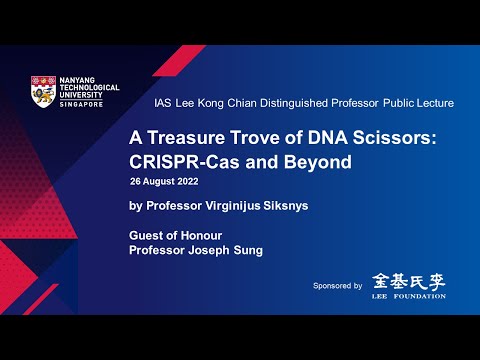 NANYANG TECHNOLOGICAL UNIVERSITY SINGAPORE

IAS Lee Kong Chian Distinguished Professor Public Lecture

A Treasure Trove of DNA Scissors: CRISPR-Cas and Beyond

26 August 2022

by Professor Virginijus Siksnys

Guest of Honour
Professor Joseph Sung

Sponsored by 金基氏李 LEE FOUNDATION